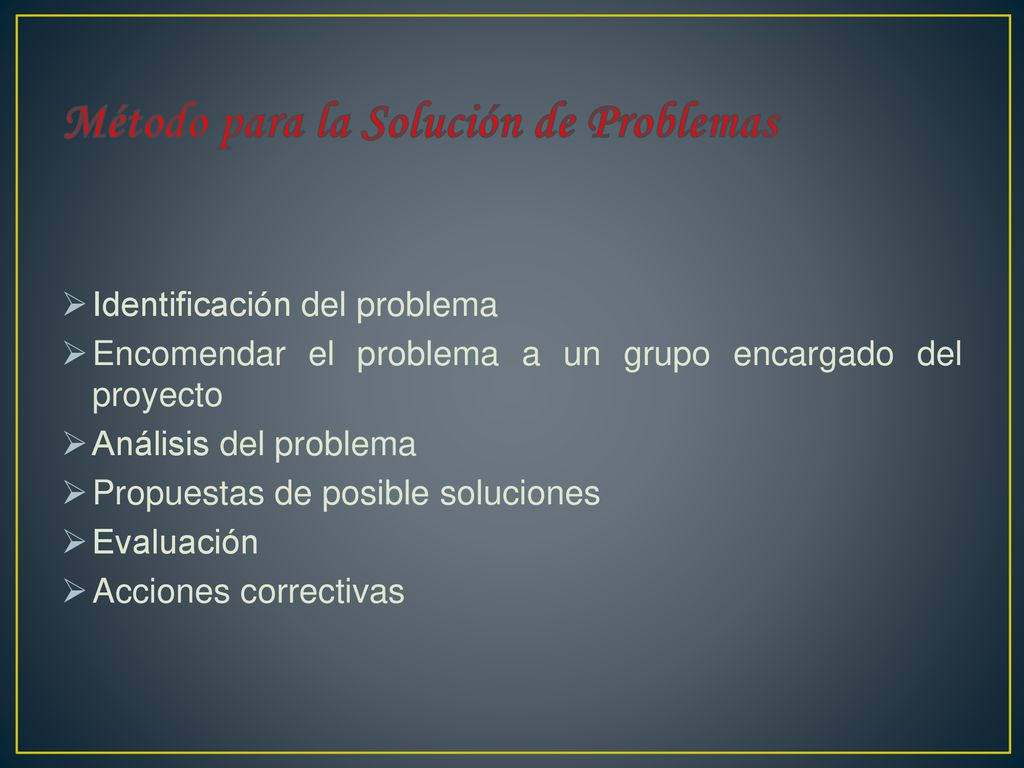 Método para la Solución de Problemas

➢ Identificación del problema
➢ Encomendar el problema a un grupo encargado del proyecto
➢ Análisis del problema
➢ Propuestas de posible soluciones
➢ Evaluación
➢ Acciones correctivas